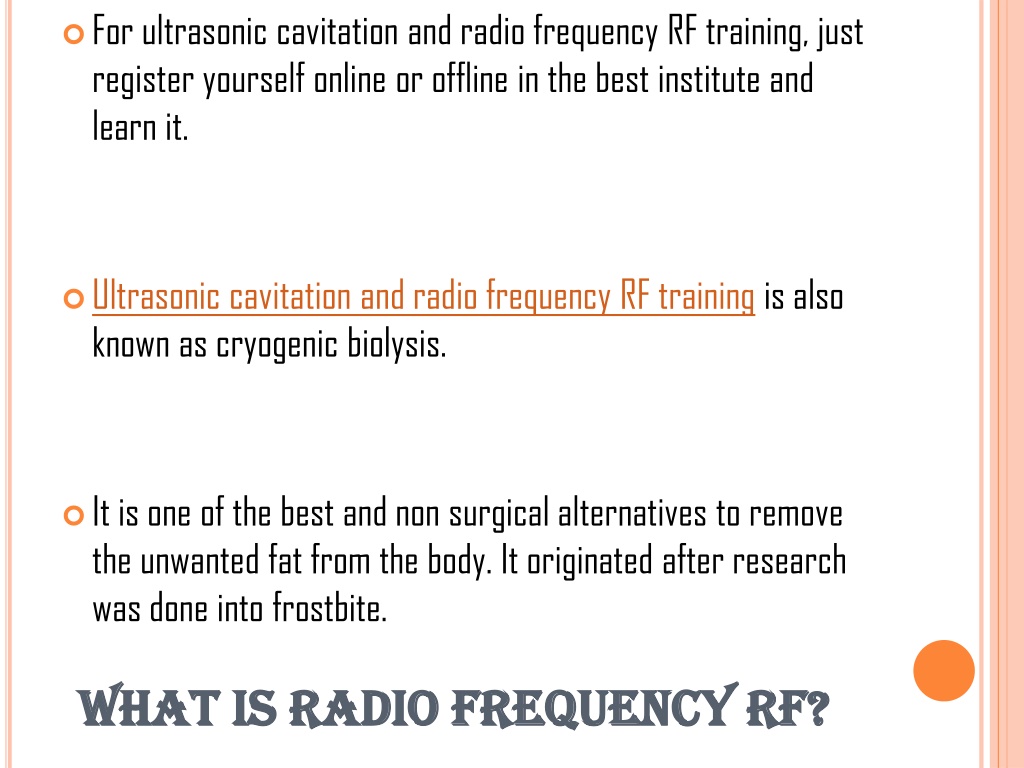 For ultrasonic cavitation and radio frequency RF training, just register yourself online or offline in the best institute and learn it.

Ultrasonic cavitation and radio frequency RF training is also known as cryogenic biolysis.

It is one of the best and non surgical alternatives to remove the unwanted fat from the body. It originated after research was done into frostbite.

WHAT IS RADIO FREQUENCY RF?